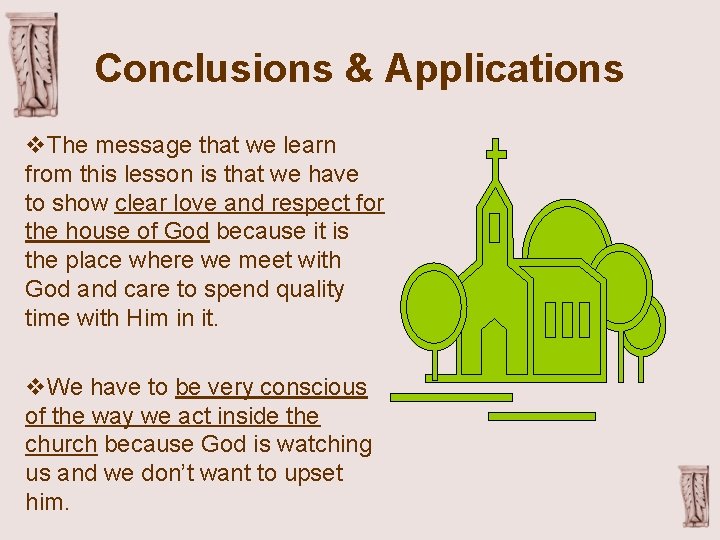 Conclusions & Applications

❖The message that we learn from this lesson is that we have to show clear love and respect for the house of God because it is the place where we meet with God and care to spend quality time with Him in it.

❖We have to be very conscious of the way we act inside the church because God is watching us and we don't want to upset him.